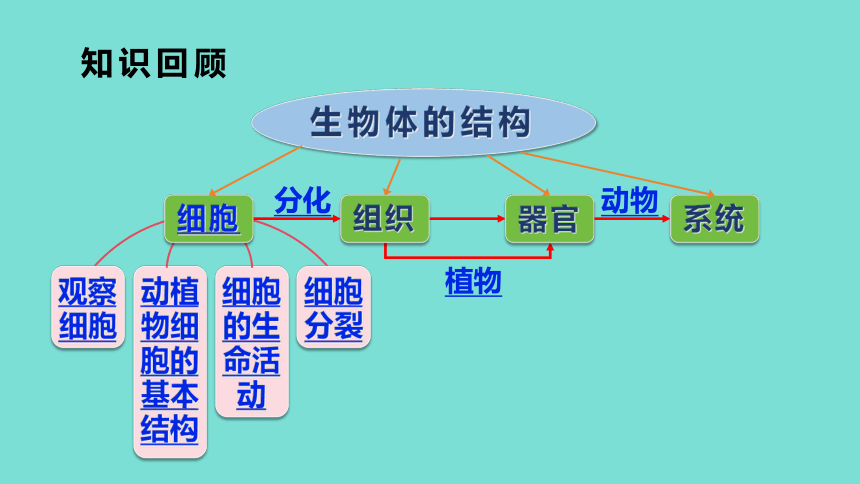 知识回顾

生物体的结构

细胞

分化

组织

器官

动物

系统

植物

观察细胞

动植物细胞的基本结构

细胞的生命活动

细胞分裂